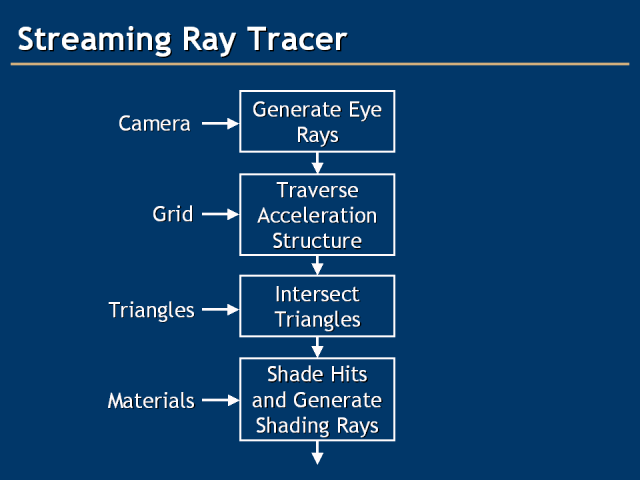 Streaming Ray Tracer

Camera

Generate Eye Rays

Grid

Traverse Acceleration Structure

Triangles

Intersect Triangles

Materials

Shade Hits and Generate Shading Rays